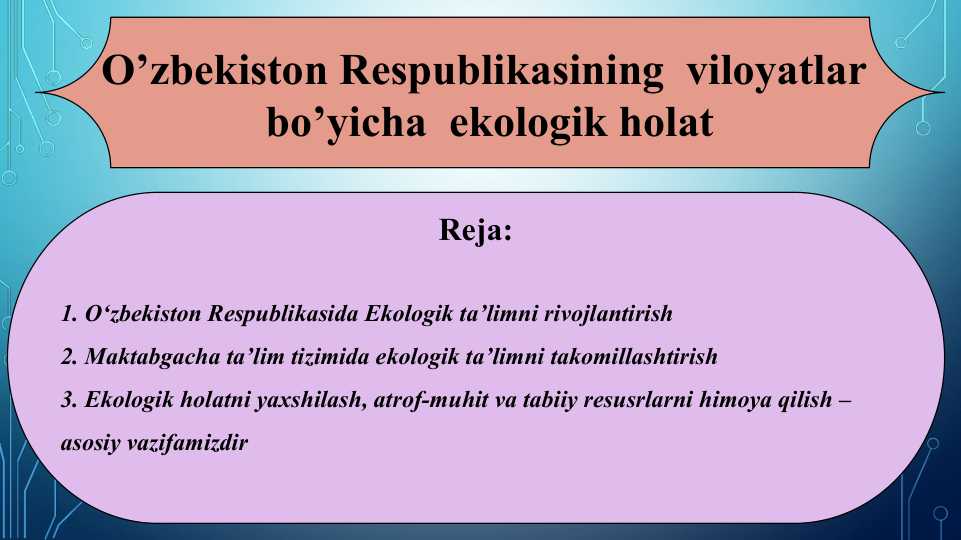 O’zbekiston Respublikasining viloyatlar bo’yicha ekologik holat

Reja:

1. O‘zbekiston Respublikasida Ekologik ta’limni rivojlantirish
2. Maktabgacha ta’lim tizimida ekologik ta’limni takomillashtirish
3. Ekologik holatni yaxshilash, atrof-muhit va tabiiy resusrlarni himoya qilish – asosiy vazifamizdir